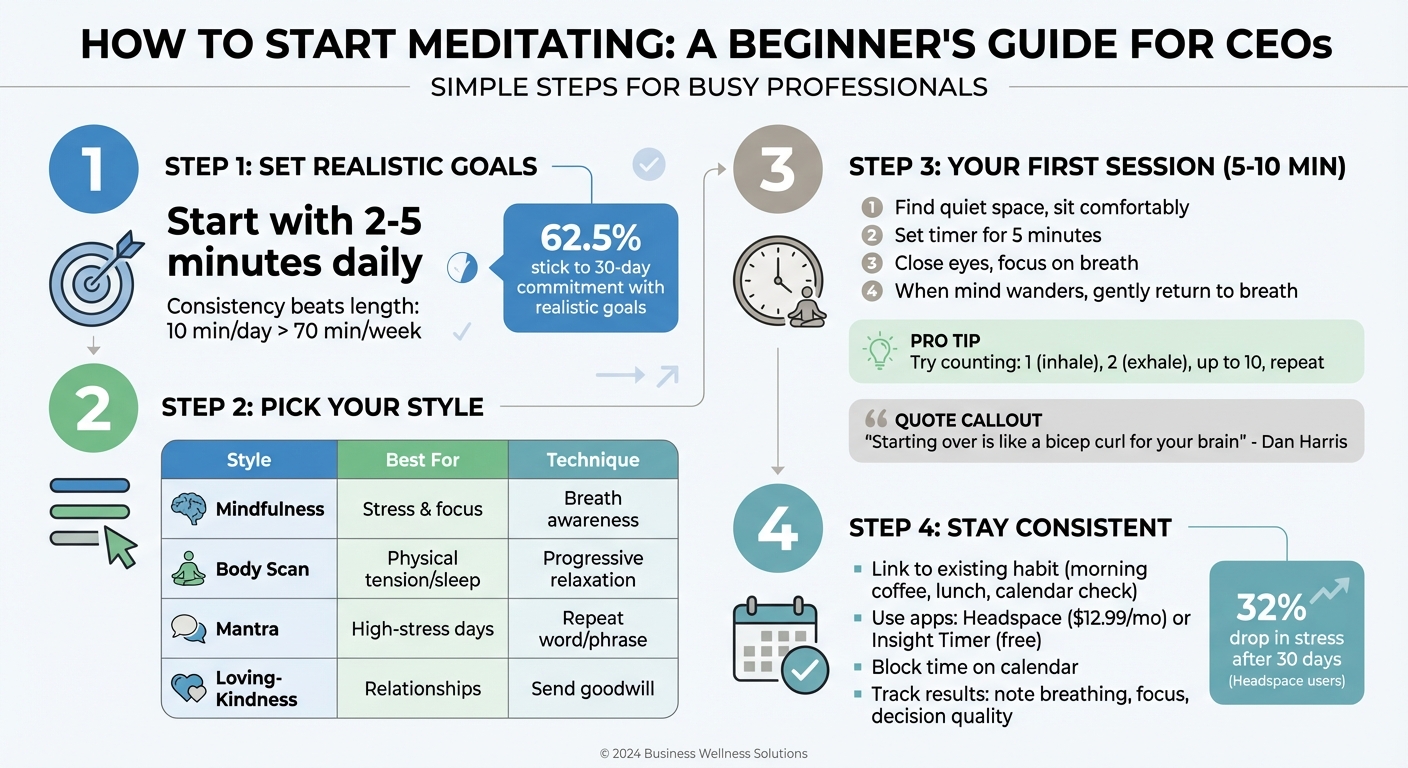 HOW TO START MEDITATING: A BEGINNER'S GUIDE FOR CEOs

SIMPLE STEPS FOR BUSY PROFESSIONALS

1

STEP 1: SET REALISTIC GOALS

Start with 2-5 minutes daily

Consistency beats length: 10 min/day > 70 min/week

62.5% stick to 30-day commitment with realistic goals

2

STEP 2: PICK YOUR STYLE

| Style | Best For | Technique |
|---|---|---|
| Mindfulness | Stress & focus | Breath awareness |
| Body Scan | Physical tension/sleep | Progressive relaxation |
| Mantra | High-stress days | Repeat word/phrase |
| Loving-Kindness | Relationships | Send goodwill |

3

STEP 3: YOUR FIRST SESSION (5-10 MIN)

1 Find quiet space, sit comfortably
2 Set timer for 5 minutes
3 Close eyes, focus on breath
4 When mind wanders, gently return to breath

PRO TIP
Try counting: 1 (inhale), 2 (exhale), up to 10, repeat

QUOTE CALLOUT
"Starting over is like a bicep curl for your brain" - Dan Harris

4

STEP 4: STAY CONSISTENT

Link to existing habit (morning coffee, lunch, calendar check)
Use apps: Headspace ($12.99/mo) or Insight Timer (free)
Block time on calendar
Track results: note breathing, focus, decision quality

32% drop in stress after 30 days (Headspace users)

© 2024 Business Wellness Solutions